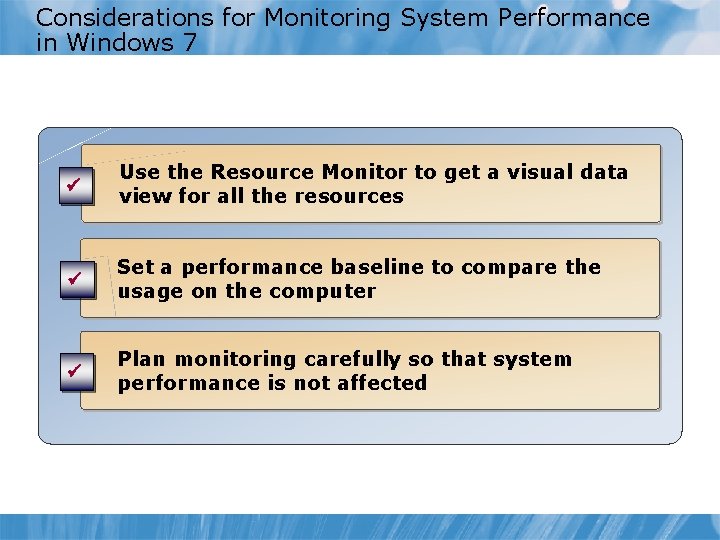 Considerations for Monitoring System Performance in Windows 7

✓ Use the Resource Monitor to get a visual data view for all the resources

✓ Set a performance baseline to compare the usage on the computer

✓ Plan monitoring carefully so that system performance is not affected